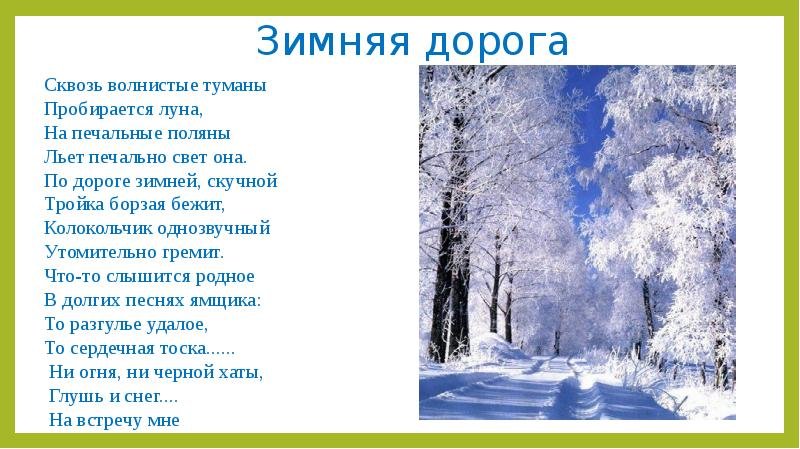 Зимняя дорога

Сквозь волнистые туманы
Пробирается луна,
На печальные поляны
Льет печально свет она.
По дороге зимней, скучной
Тройка борзая бежит,
Колокольчик однозвучный
Утомительно гремит.
Что-то слышится родное
В долгих песнях ямщика:
То разгулье удалое,
То сердечная тоска......
Ни огня, ни черной хаты,
Глушь и снег....
На встречу мне